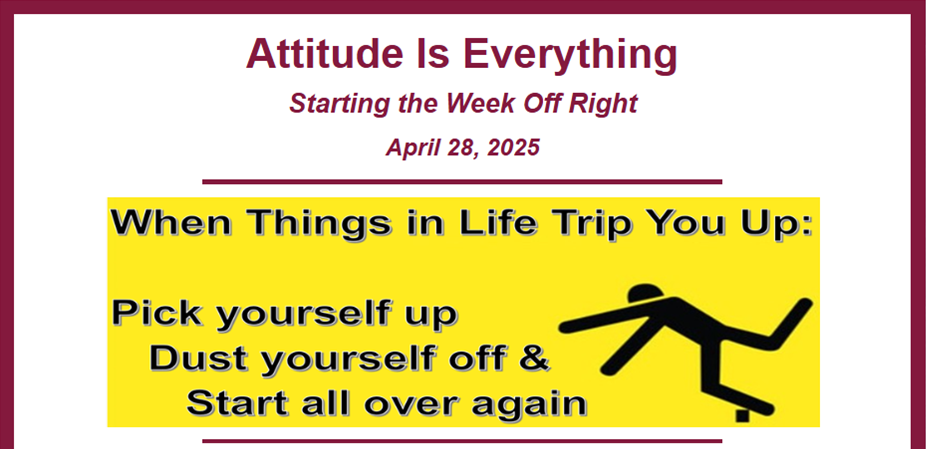 Attitude Is Everything

Starting the Week Off Right

April 28, 2025

When Things in Life Trip You Up:

Pick yourself up
Dust yourself off &
Start all over again